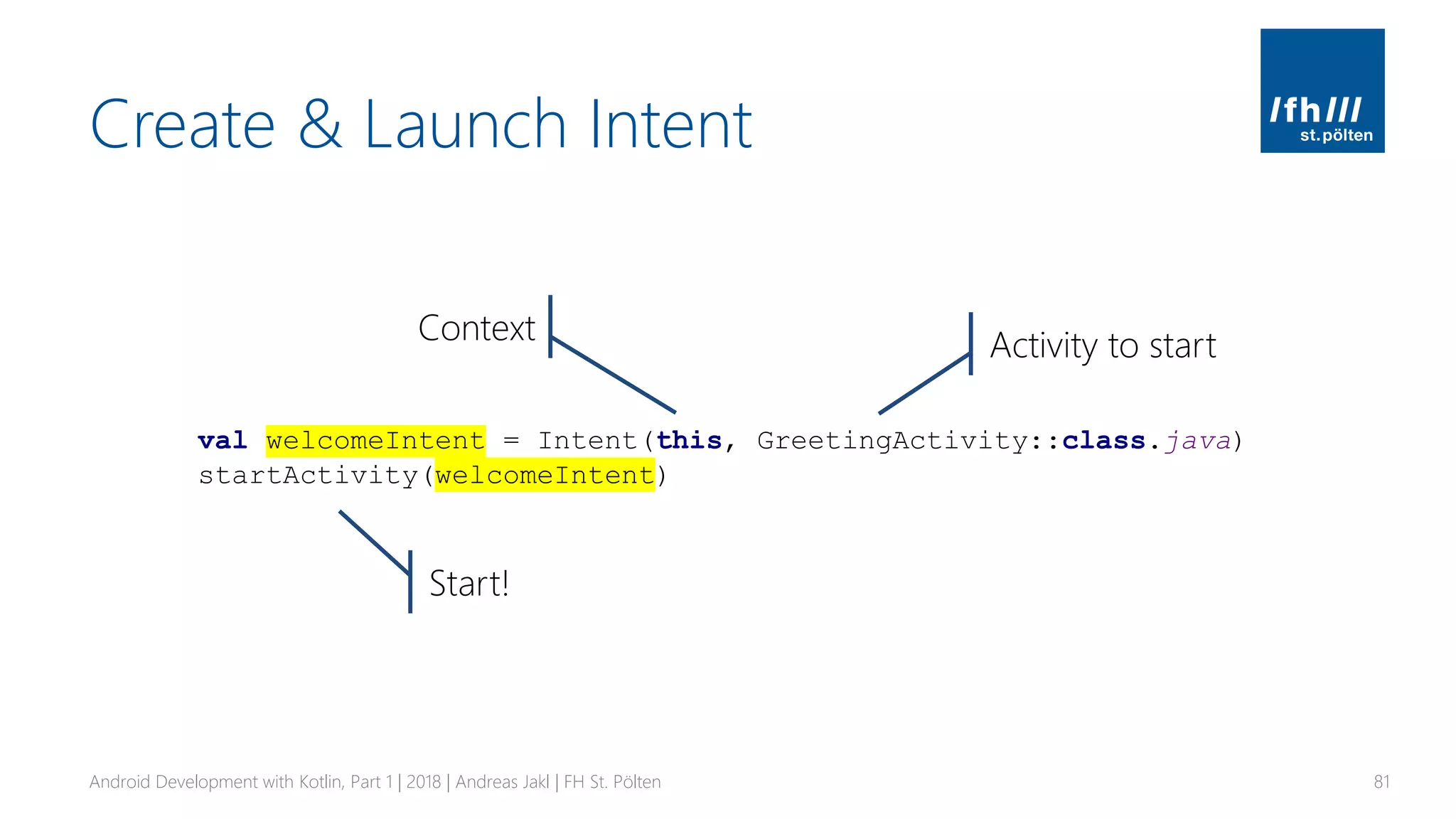 Create & Launch Intent

/fh///
st.pölten

Context

Activity to start

val welcomeIntent = Intent(this, GreetingActivity::class.java)
startActivity(welcomeIntent)

Start!

Android Development with Kotlin, Part 1 | 2018 | Andreas Jakl | FH St. Pölten

81